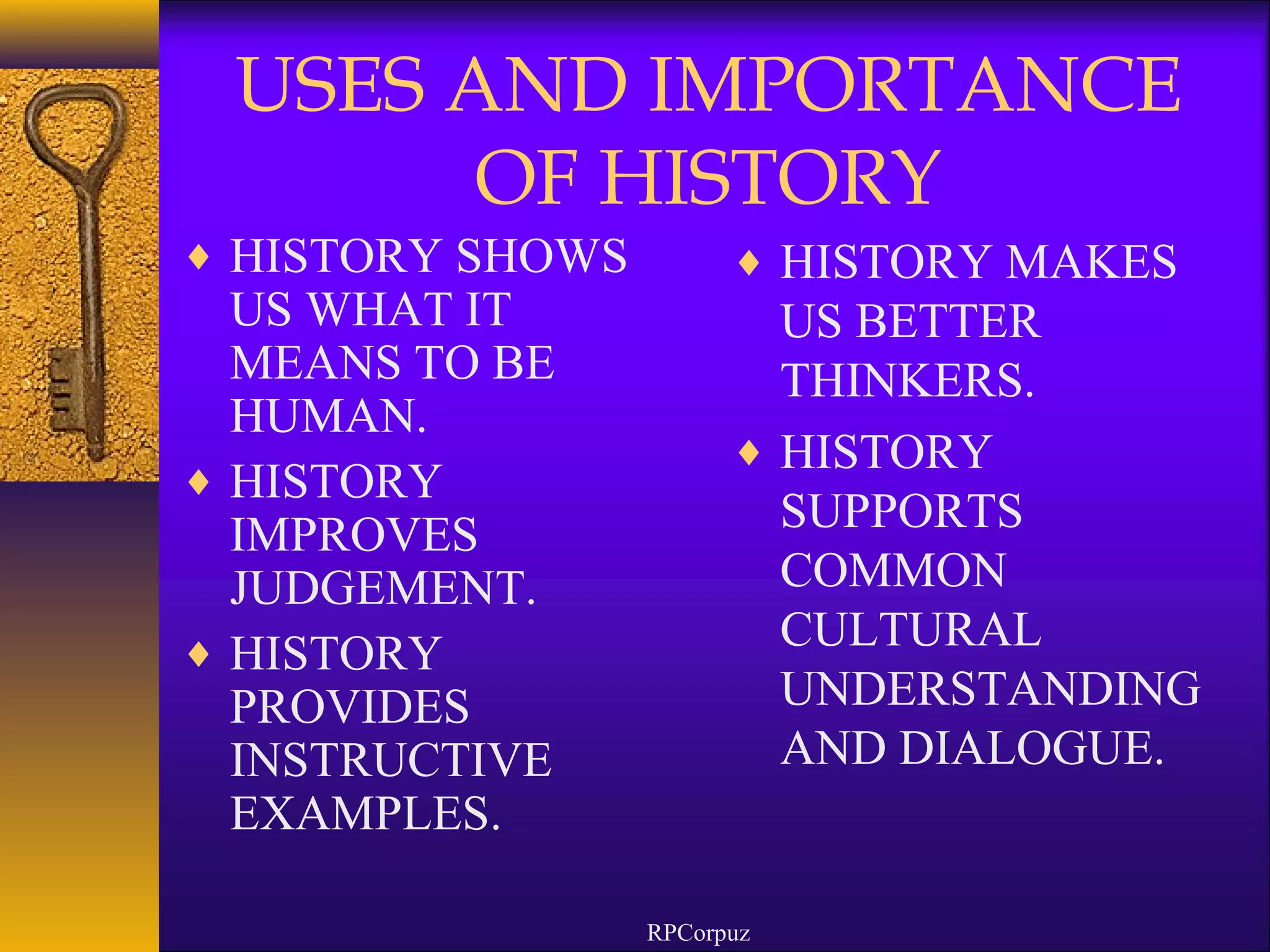 USES AND IMPORTANCE OF HISTORY

♦ HISTORY SHOWS US WHAT IT MEANS TO BE HUMAN.

♦ HISTORY IMPROVES JUDGEMENT.

♦ HISTORY PROVIDES INSTRUCTIVE EXAMPLES.

♦ HISTORY MAKES US BETTER THINKERS.

♦ HISTORY SUPPORTS COMMON CULTURAL UNDERSTANDING AND DIALOGUE.

RPCorpuz